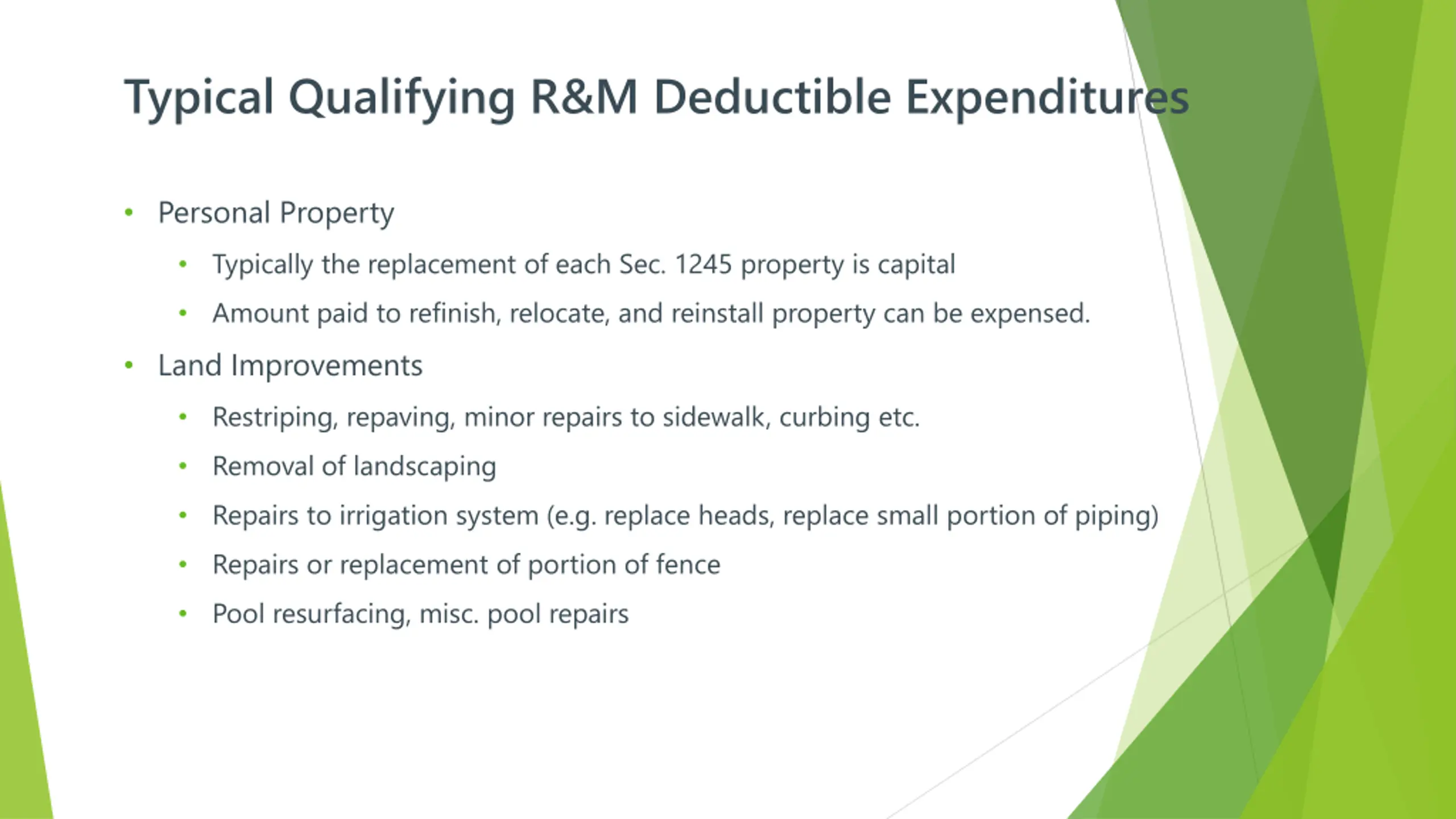 Typical Qualifying R&M Deductible Expenditures

• Personal Property
  • Typically the replacement of each Sec. 1245 property is capital
  • Amount paid to refinish, relocate, and reinstall property can be expensed.
• Land Improvements
  • Restriping, repaving, minor repairs to sidewalk, curbing etc.
  • Removal of landscaping
  • Repairs to irrigation system (e.g. replace heads, replace small portion of piping)
  • Repairs or replacement of portion of fence
  • Pool resurfacing, misc. pool repairs